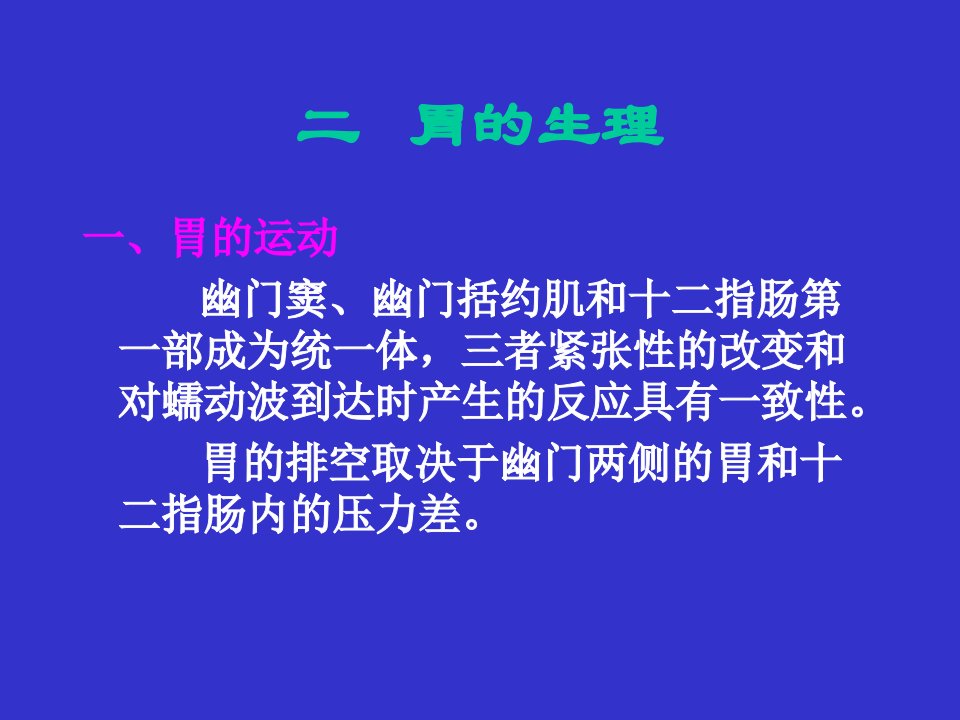 二　胃的生理

一、胃的运动

幽门窦、幽门括约肌和十二指肠第一部成为统一体，三者紧张性的改变和对蠕动波到达时产生的反应具有一致性。

胃的排空取决于幽门两侧的胃和十二指肠内的压力差。